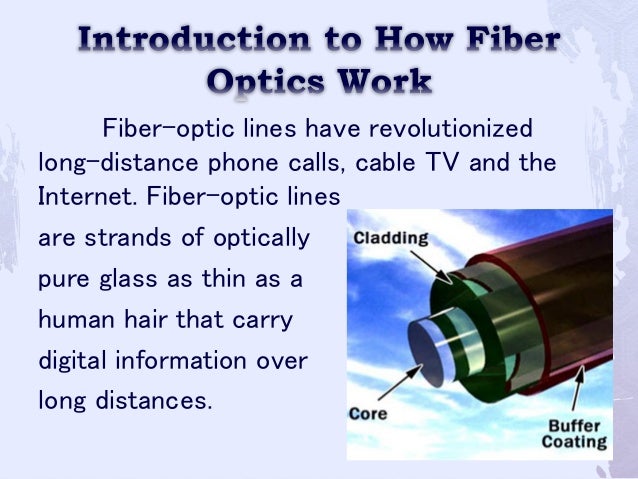 Introduction to How Fiber Optics Work

Fiber-optic lines have revolutionized long-distance phone calls, cable TV and the Internet. Fiber-optic lines are strands of optically pure glass as thin as a human hair that carry digital information over long distances.

Cladding

Core

Buffer Coating